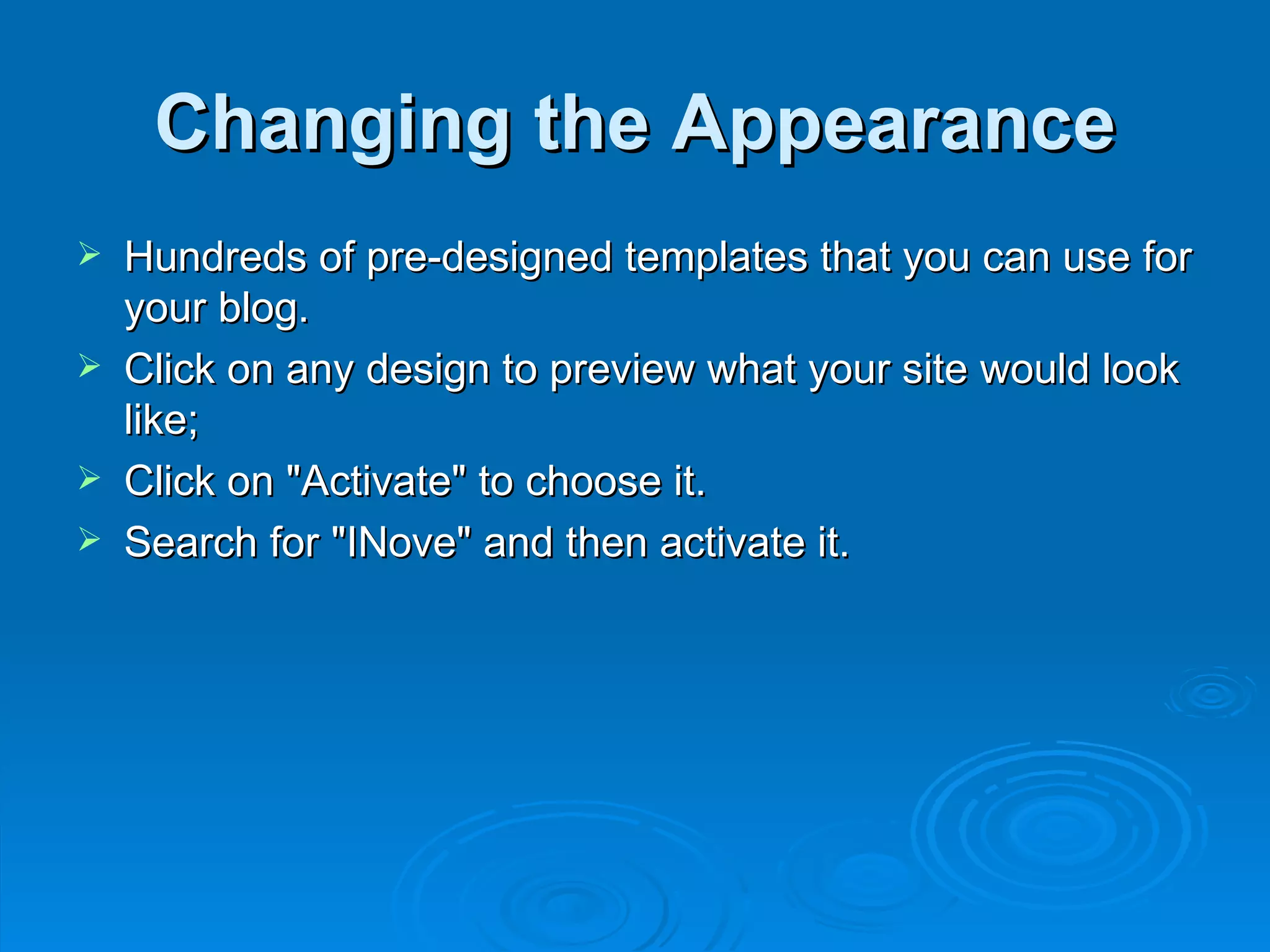 Changing the Appearance

➢ Hundreds of pre-designed templates that you can use for your blog.

➢ Click on any design to preview what your site would look like;

➢ Click on "Activate" to choose it.

➢ Search for "INove" and then activate it.